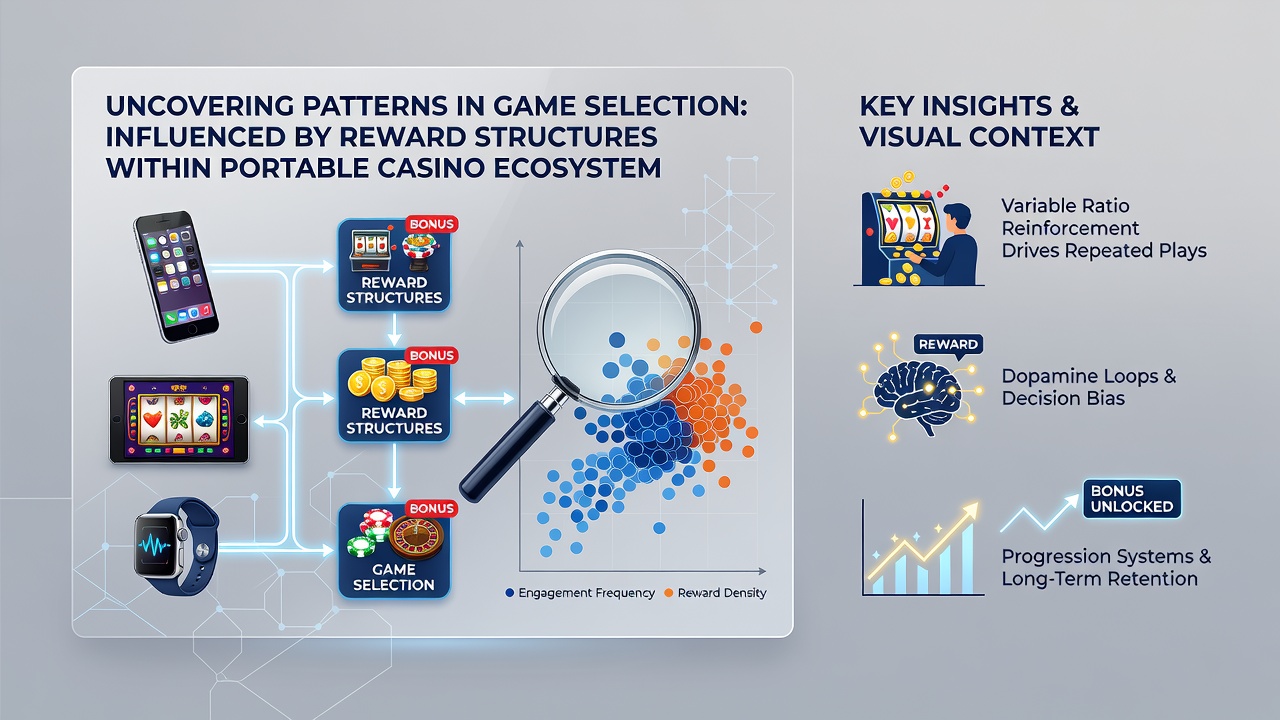 UNCOVERING PATTERNS IN GAME SELECTION: INFLUENCED BY REWARD STRUCTURES WITHIN PORTABLE CASINO ECOSYSTEM

BONUS
REWARD STRUCTURES

BONUS
REWARD STRUCTURES

BONUS
GAME SELECTION

Engagement Frequency
Reward Density

KEY INSIGHTS & VISUAL CONTEXT

Variable Ratio Reinforcement Drives Repeated Plays

REWARD

Dopamine Loops & Decision Bias

BONUS UNLOCKED

Progression Systems & Long-Term Retention